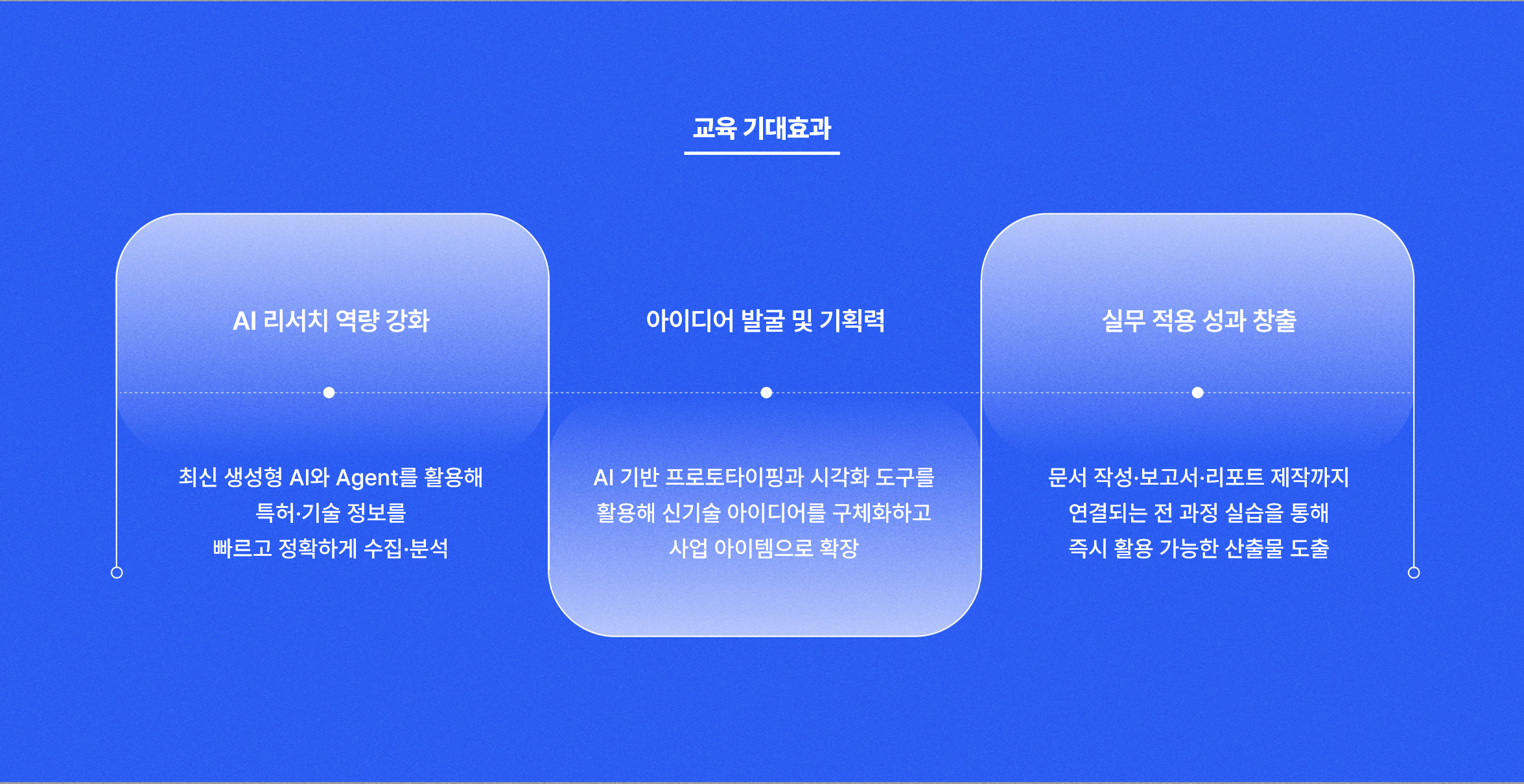 교육 기대효과

AI 리서치 역량 강화

최신 생성형 AI와 Agent를 활용해 특허·기술 정보를 빠르고 정확하게 수집·분석

아이디어 발굴 및 기획력

AI 기반 프로토타이핑과 시각화 도구를 활용해 신기술 아이디어를 구체화하고 사업 아이템으로 확장

실무 적용 성과 창출

문서 작성·보고서·리포트 제작까지 연결되는 전 과정 실습을 통해 즉시 활용 가능한 산출물 도출